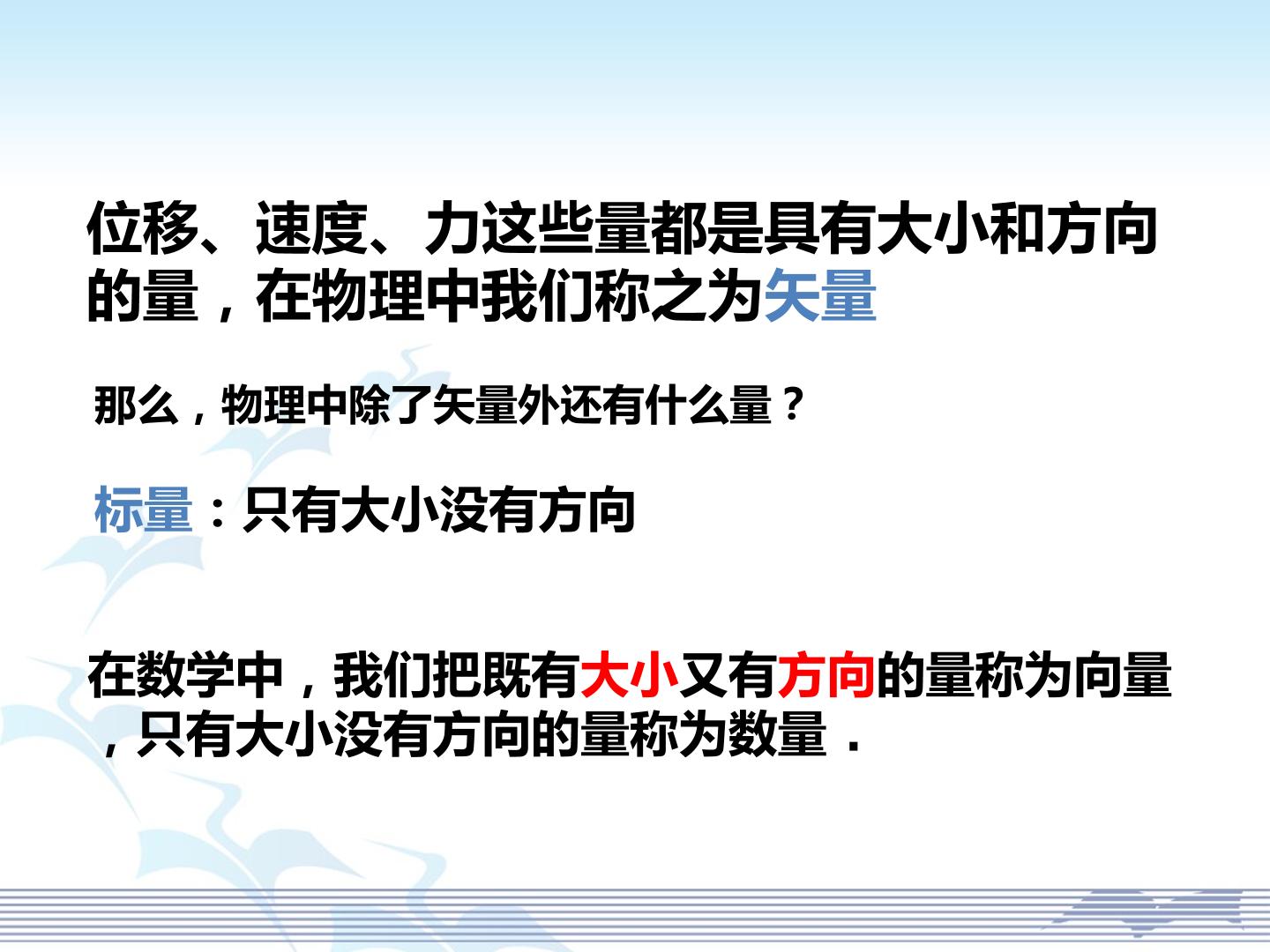 位移、速度、力这些量都是具有大小和方向的量，在物理中我们称之为矢量

那么，物理中除了矢量外还有什么量？

标量：只有大小没有方向

在数学中，我们把既有大小又有方向的量称为向量，只有大小没有方向的量称为数量．